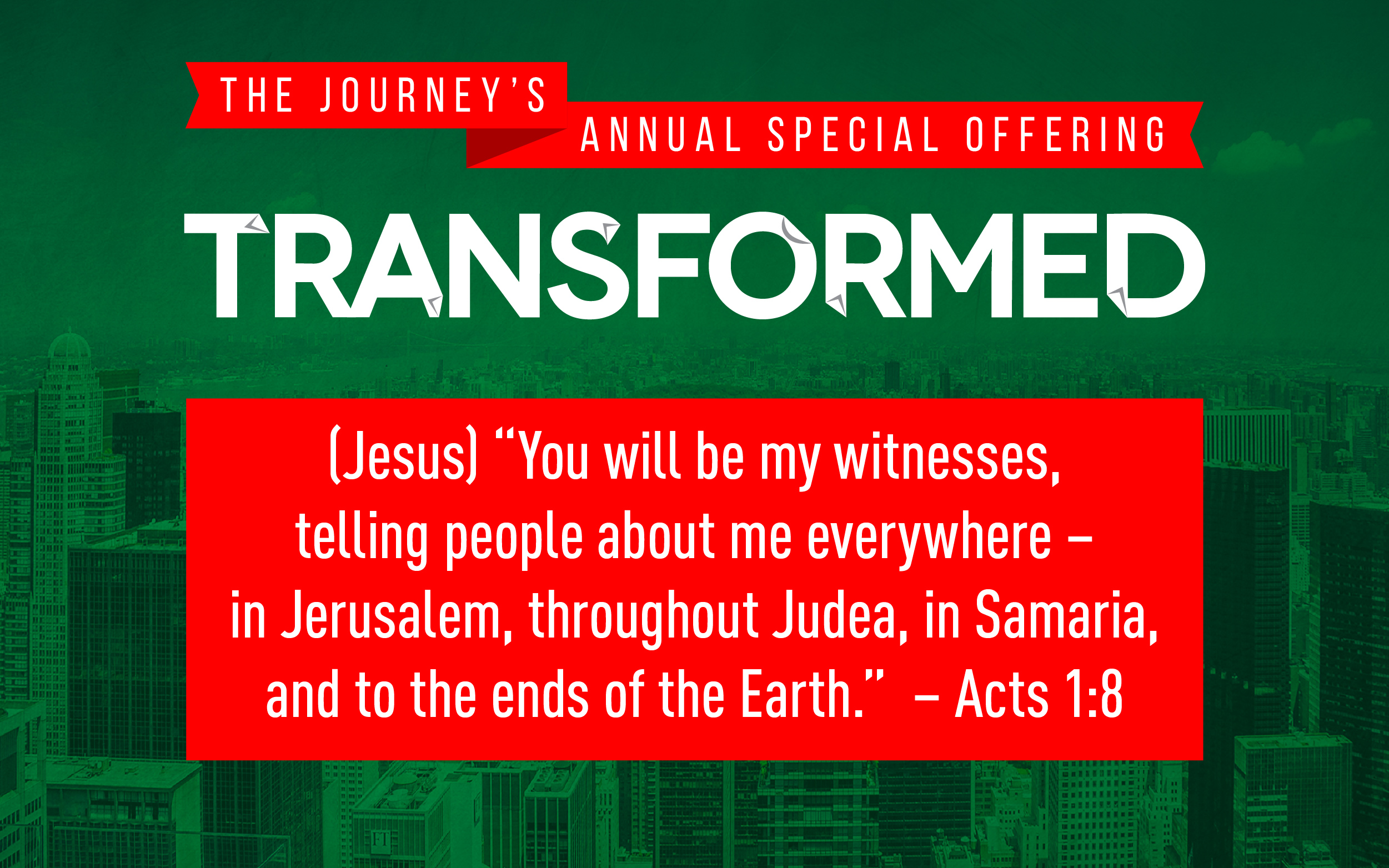 THE JOURNEY'S
ANNUAL SPECIAL OFFERING

TRANSFORMED

(Jesus) "You will be my witnesses, telling people about me everywhere – in Jerusalem, throughout Judea, in Samaria, and to the ends of the Earth." – Acts 1:8